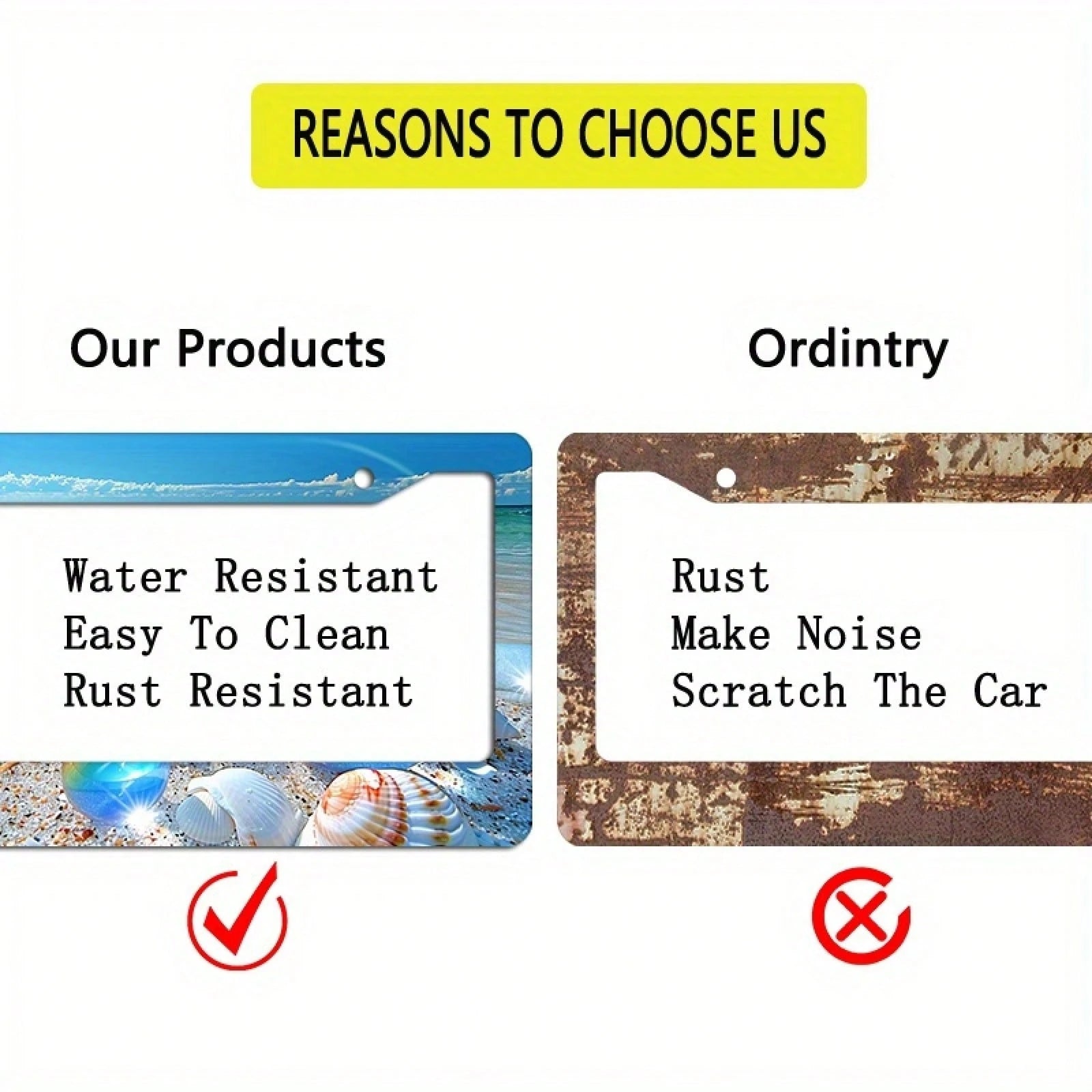 REASONS TO CHOOSE US

Our Products

Water Resistant
Easy To Clean
Rust Resistant

Ordintry

Rust
Make Noise
Scratch The Car